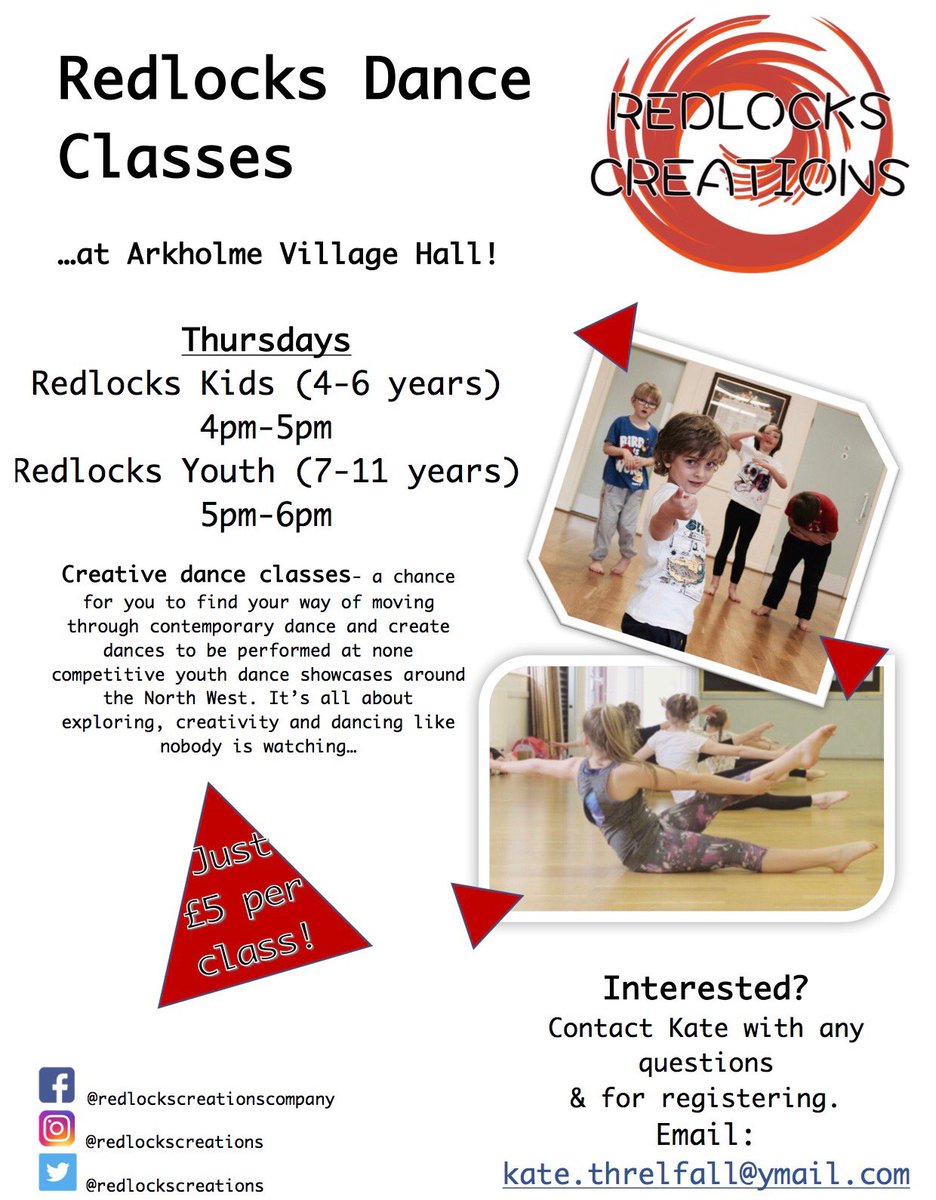 Redlocks Dance Classes

REDLOCKS CREATIONS

…at Arkholme Village Hall!

Thursdays
Redlocks Kids (4-6 years)
4pm-5pm
Redlocks Youth (7-11 years)
5pm-6pm

Creative dance classes- a chance for you to find your way of moving through contemporary dance and create dances to be performed at none competitive youth dance showcases around the North West. It's all about exploring, creativity and dancing like nobody is watching…

Just £5 per class!

Interested?
Contact Kate with any questions
& for registering.
Email:
kate.threlfall@ymail.com

@redlockscreationscompany
@redlockscreations
@redlockscreations